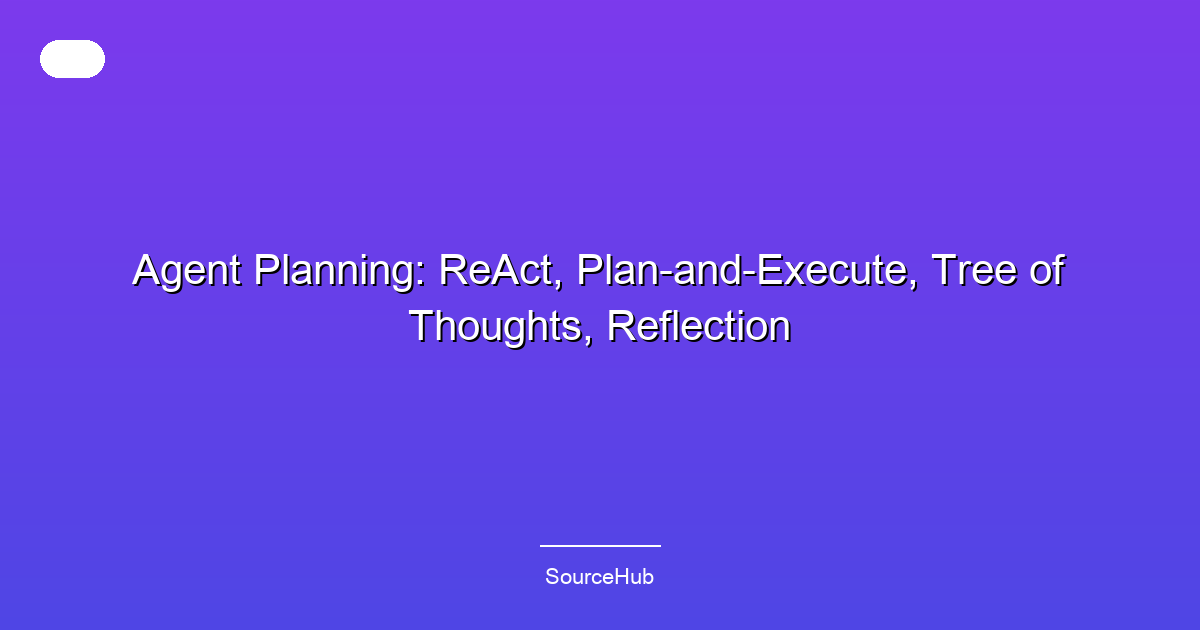 Agent Planning: ReAct, Plan-and-Execute, Tree of Thoughts, Reflection

SourceHub